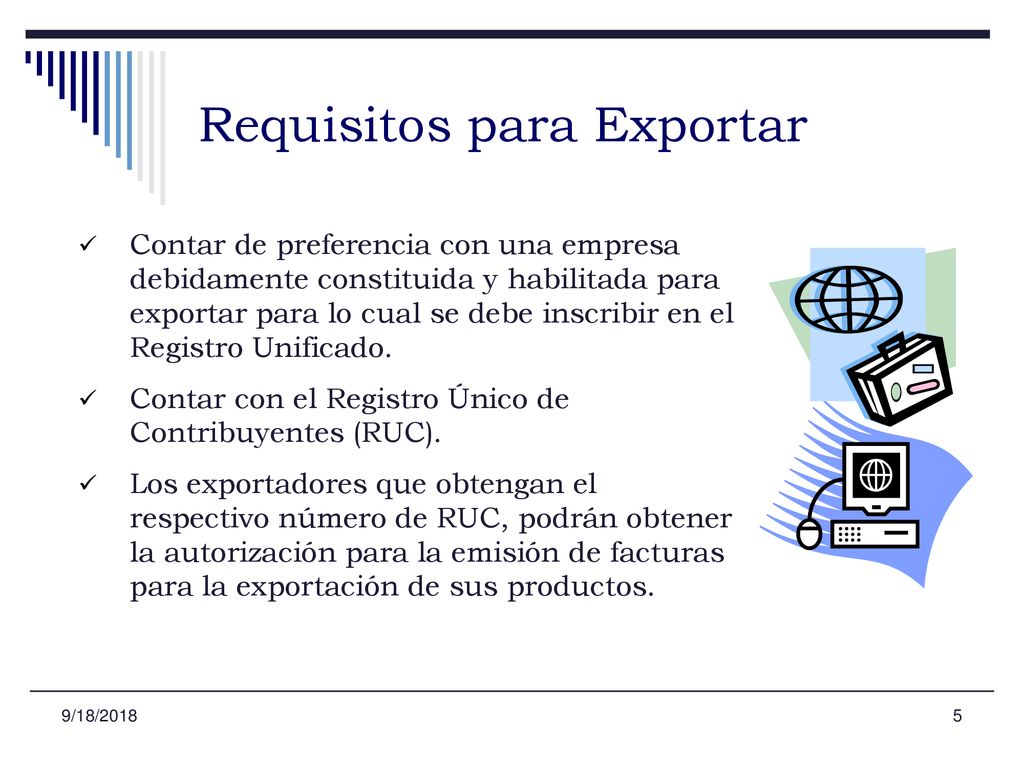 Requisitos para Exportar

✓ Contar de preferencia con una empresa debidamente constituida y habilitada para exportar para lo cual se debe inscribir en el Registro Unificado.

✓ Contar con el Registro Único de Contribuyentes (RUC).

✓ Los exportadores que obtengan el respectivo número de RUC, podrán obtener la autorización para la emisión de facturas para la exportación de sus productos.

9/18/2018

5